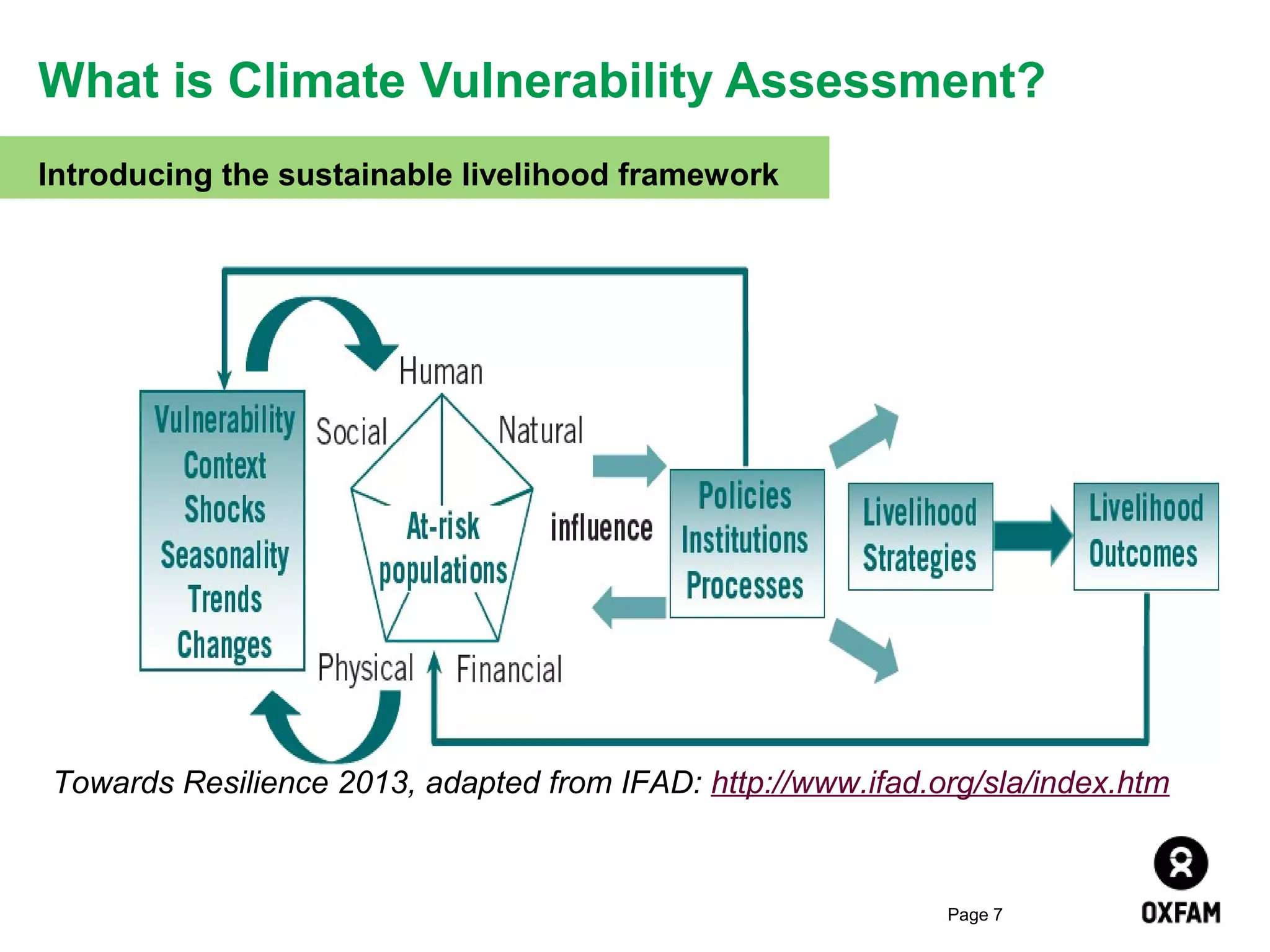 What is Climate Vulnerability Assessment?

Introducing the sustainable livelihood framework

Vulnerability Context
Shocks
Seasonality
Trends
Changes

Human
Social
Natural
At-risk populations
Physical
Financial

influence

Policies
Institutions
Processes

Livelihood Strategies

Livelihood Outcomes

Towards Resilience 2013, adapted from IFAD: http://www.ifad.org/sla/index.htm

Page 7

OXFAM